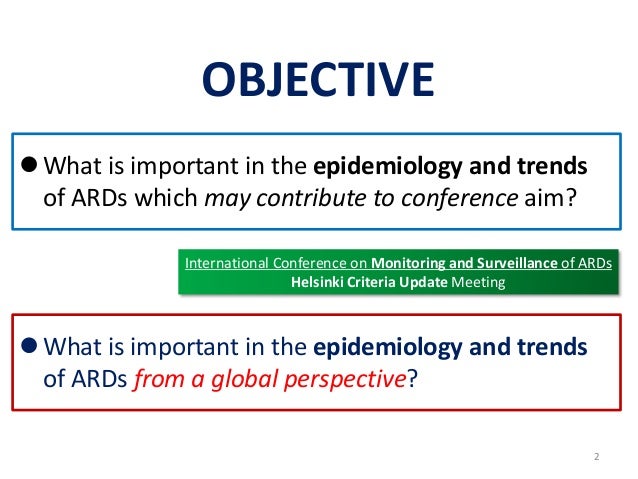 OBJECTIVE

● What is important in the epidemiology and trends of ARDs which may contribute to conference aim?

International Conference on Monitoring and Surveillance of ARDs
Helsinki Criteria Update Meeting

● What is important in the epidemiology and trends of ARDs from a global perspective?

2